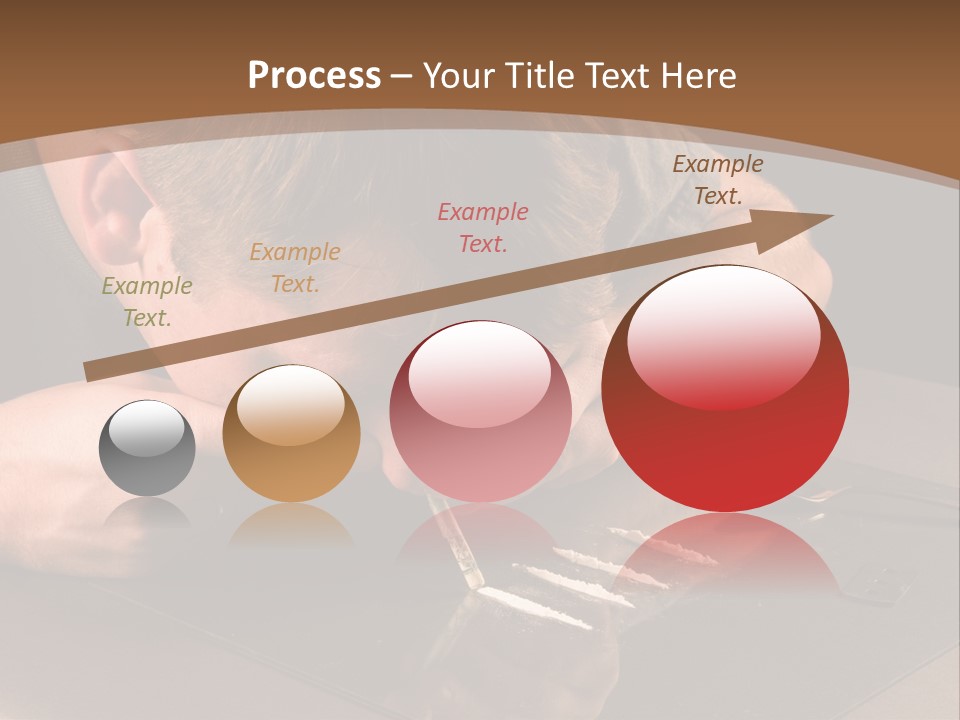 Process – Your Title Text Here

Example Text.

Example Text.

Example Text.

Example Text.